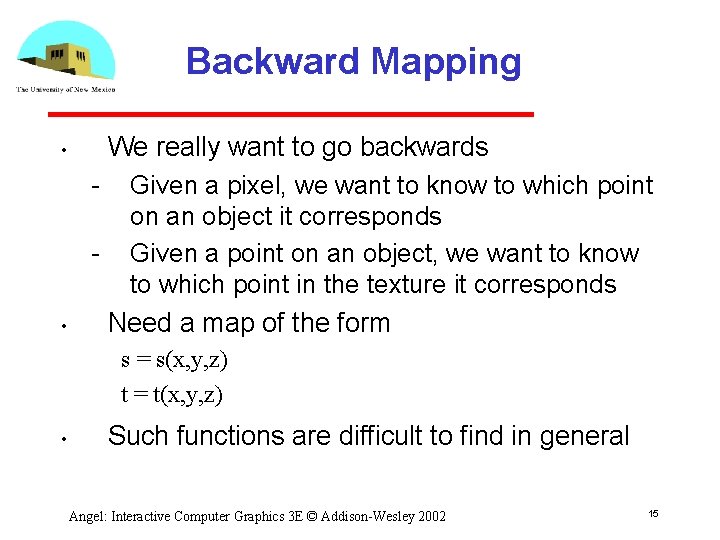 The University of New Mexico

Backward Mapping

• We really want to go backwards
- Given a pixel, we want to know to which point on an object it corresponds
- Given a point on an object, we want to know to which point in the texture it corresponds

• Need a map of the form
$s = s(x,y,z)$
$t = t(x,y,z)$

• Such functions are difficult to find in general

Angel: Interactive Computer Graphics 3E © Addison-Wesley 2002

15